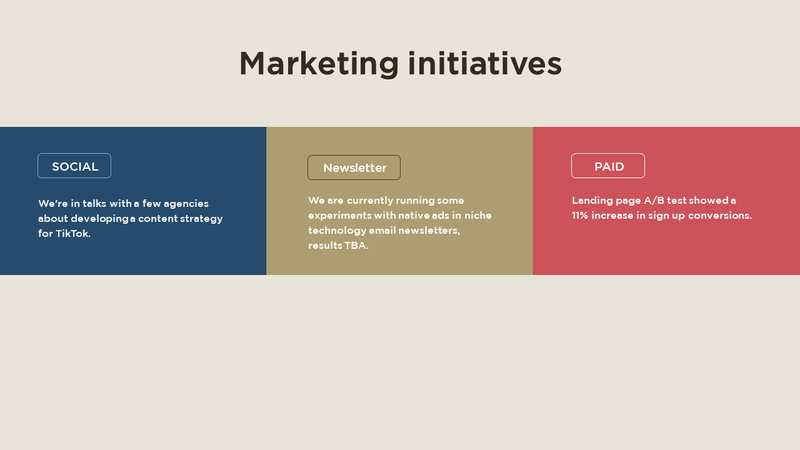 Marketing initiatives

SOCIAL

We're in talks with a few agencies about developing a content strategy for TikTok.

Newsletter

We are currently running some experiments with native ads in niche technology email newsletters, results TBA.

PAID

Landing page A/B test showed a 11% increase in sign up conversions.